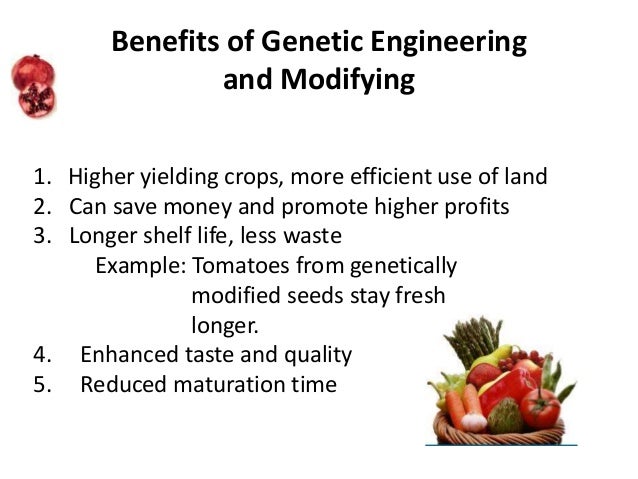 Benefits of Genetic Engineering and Modifying

1. Higher yielding crops, more efficient use of land
2. Can save money and promote higher profits
3. Longer shelf life, less waste
Example: Tomatoes from genetically modified seeds stay fresh longer.
4. Enhanced taste and quality
5. Reduced maturation time